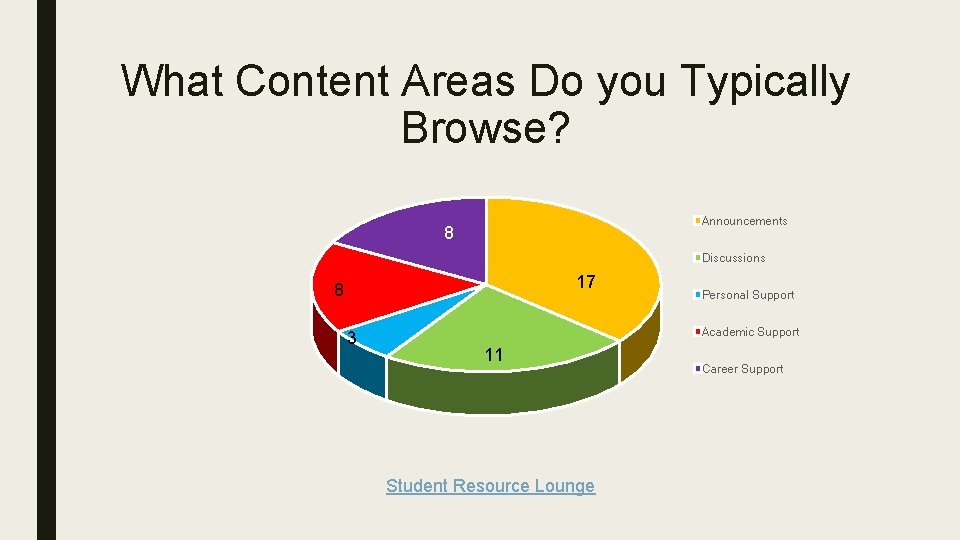 What Content Areas Do you Typically Browse?

8

17

8

3

11

Announcements
Discussions
Personal Support
Academic Support
Career Support

Student Resource Lounge